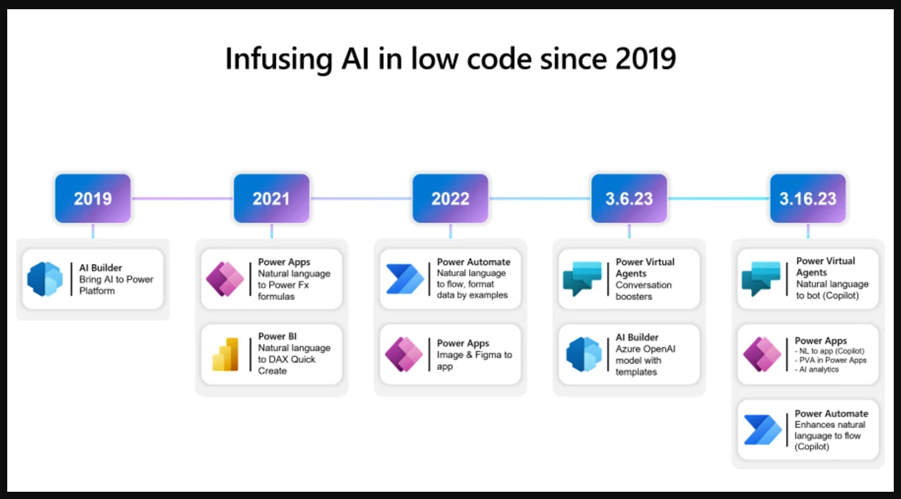 Infusing AI in low code since 2019

2019

AI Builder
Bring AI to Power Platform

2021

Power Apps
Natural language to Power Fx formulas

Power BI
Natural language to DAX Quick Create

2022

Power Automate
Natural language to flow, format data by examples

Power Apps
Image & Figma to app

3.6.23

Power Virtual Agents
Conversation boosters

AI Builder
Azure OpenAI model with templates

3.16.23

Power Virtual Agents
Natural language to bot (Copilot)

Power Apps
- NL to app (Copilot)
- PVA in Power Apps
- AI analytics

Power Automate
Enhances natural language to flow (Copilot)